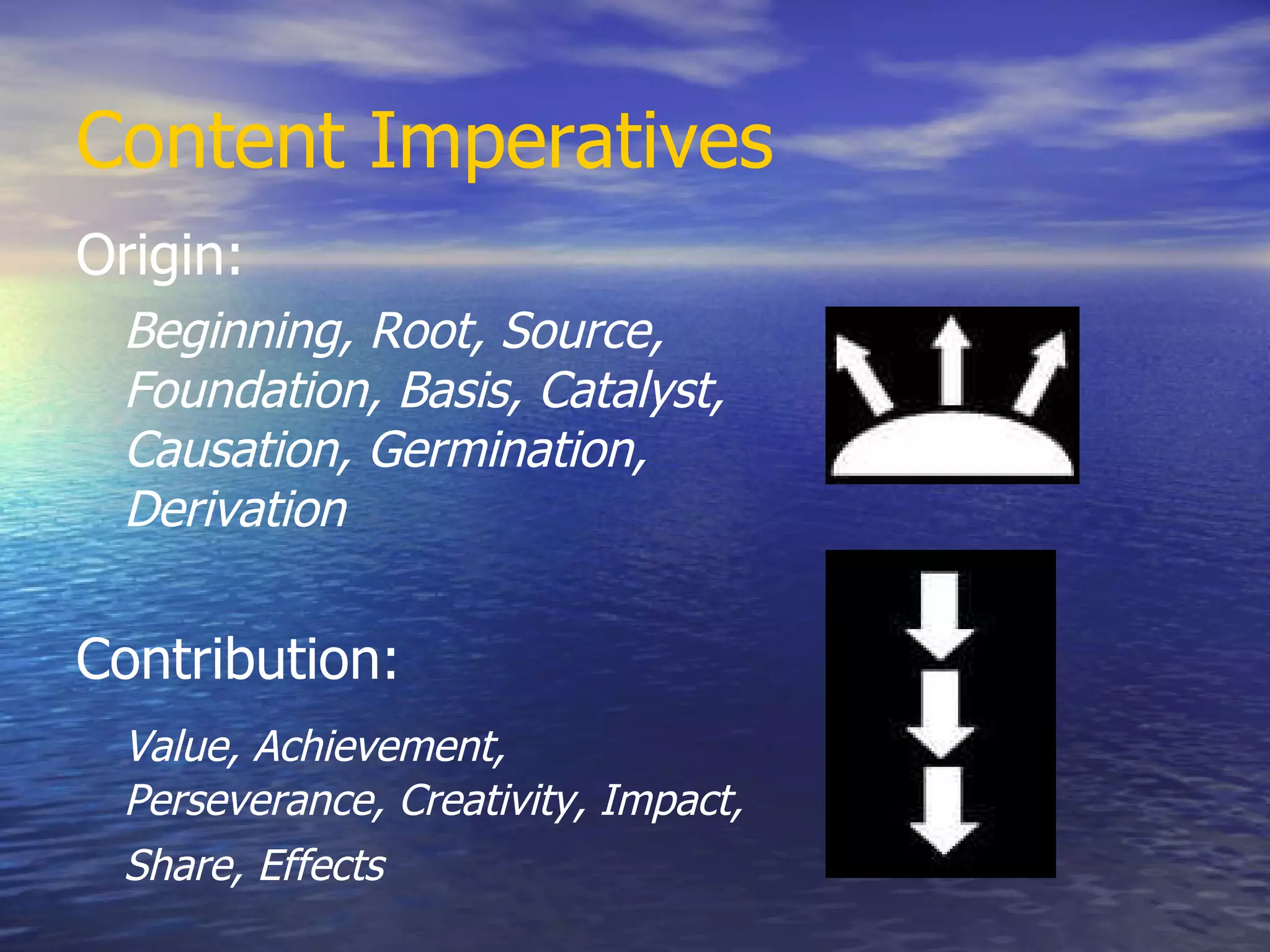 Content Imperatives

Origin:

Beginning, Root, Source, Foundation, Basis, Catalyst, Causation, Germination, Derivation

Contribution:

Value, Achievement, Perseverance, Creativity, Impact, Share, Effects